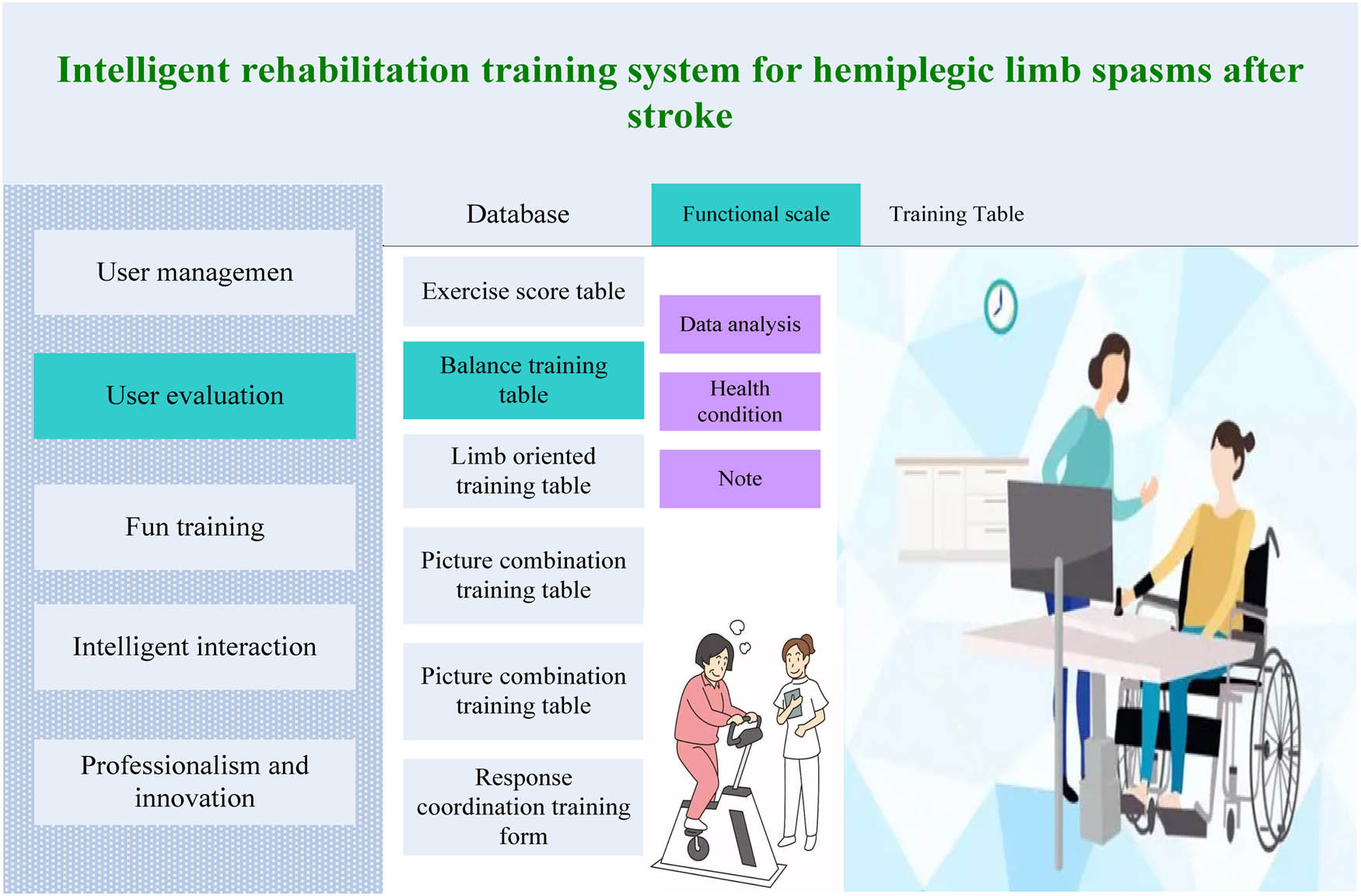 Intelligent rehabilitation training system for hemiplegic limb spasms after stroke

User managemen

User evaluation

Fun training

Intelligent interaction

Professionalism and innovation

Database

Functional scale

Training Table

Exercise score table

Balance training table

Limb oriented training table

Picture combination training table

Picture combination training table

Response coordination training form

Data analysis

Health condition

Note